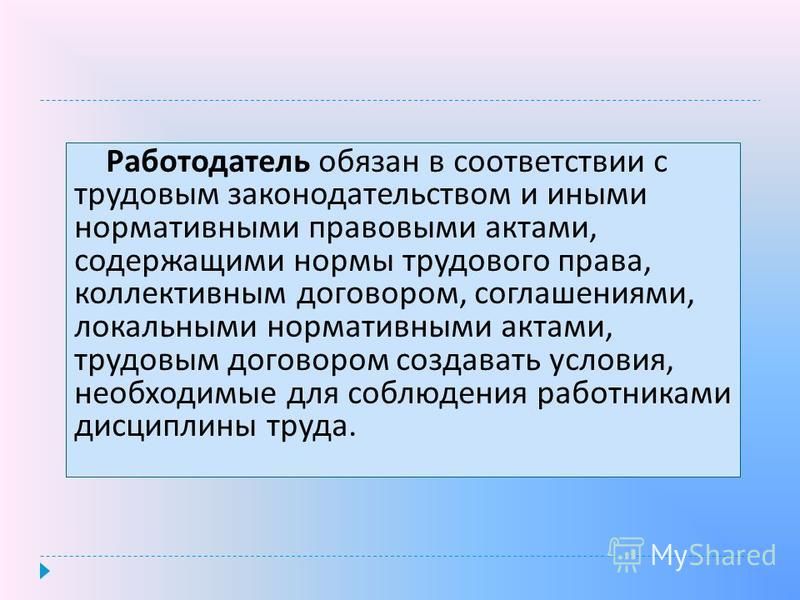 Работодатель обязан в соответствии с трудовым законодательством и иными нормативными правовыми актами, содержащими нормы трудового права, коллективным договором, соглашениями, локальными нормативными актами, трудовым договором создавать условия, необходимые для соблюдения работниками дисциплины труда.

MyShared